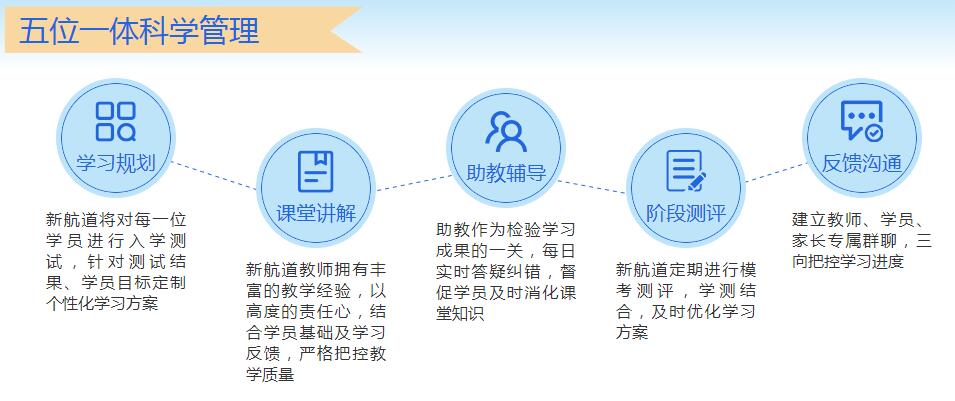 五位一体科学管理

学习规划

新航道将对每一位学员进行入学测试，针对测试结果、学员目标定制个性化学习方案

课堂讲解

新航道教师拥有丰富的教学经验，以高度的责任心，结合学员基础及学习反馈，严格把控教学质量

助教辅导

助教作为检验学习成果的一关，每日实时答疑纠错，督促学员及时消化课堂知识

阶段测评

新航道定期进行模考测评，学测结合，及时优化学习方案

反馈沟通

建立教师、学员、家长专属群聊，三向把控学习进度